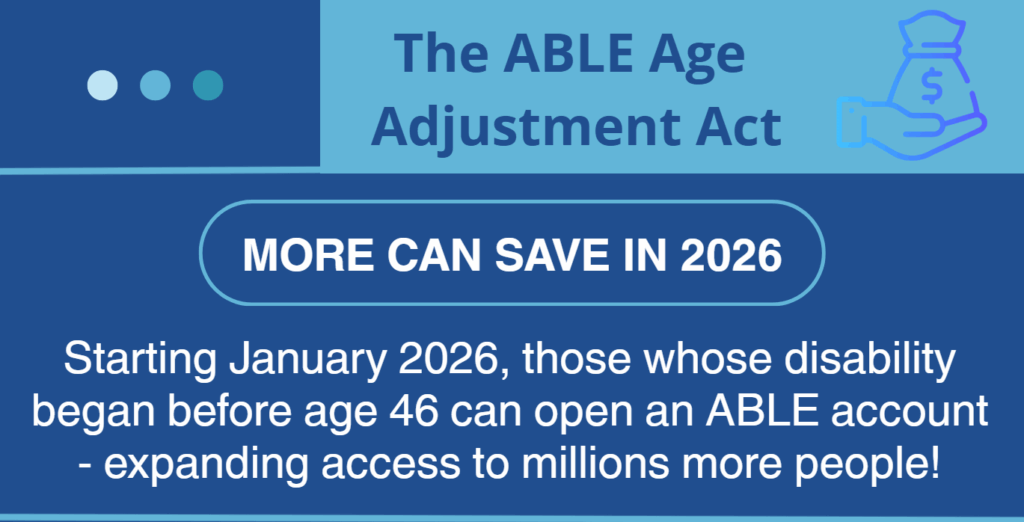 The ABLE Age Adjustment Act

$

MORE CAN SAVE IN 2026

Starting January 2026, those whose disability began before age 46 can open an ABLE account - expanding access to millions more people!